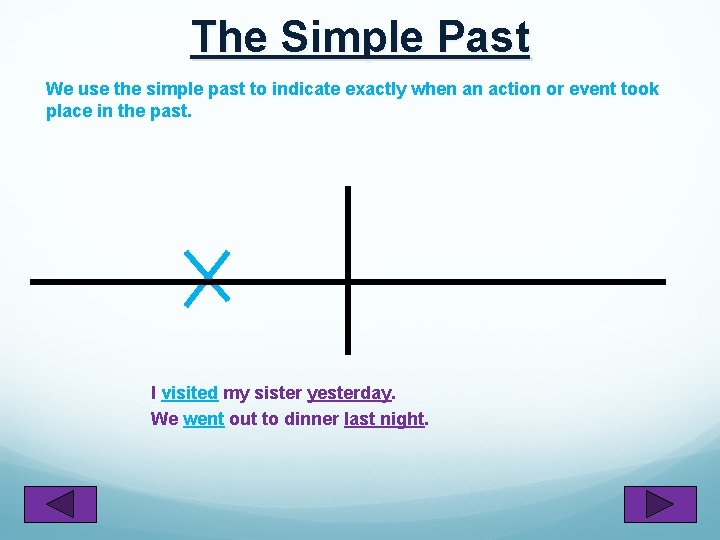 The Simple Past

We use the simple past to indicate exactly when an action or event took place in the past.

I visited my sister yesterday.
We went out to dinner last night.